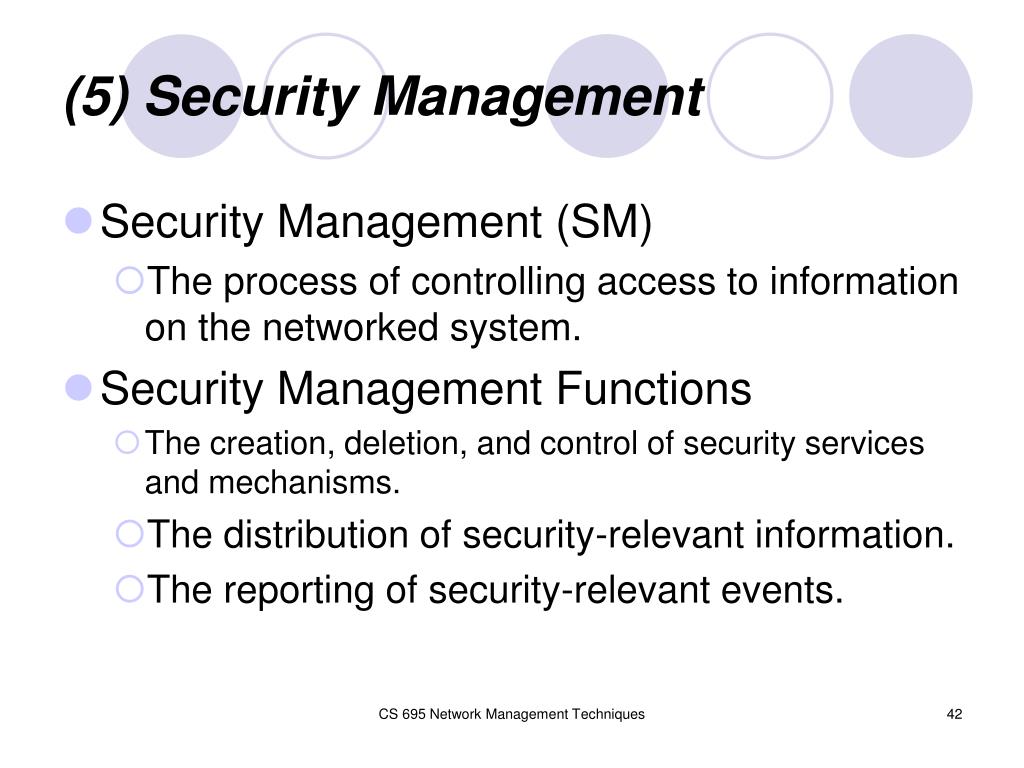 (5) Security Management

Security Management (SM)

The process of controlling access to information on the networked system.

Security Management Functions

The creation, deletion, and control of security services and mechanisms.

The distribution of security-relevant information.

The reporting of security-relevant events.

CS 695 Network Management Techniques

42